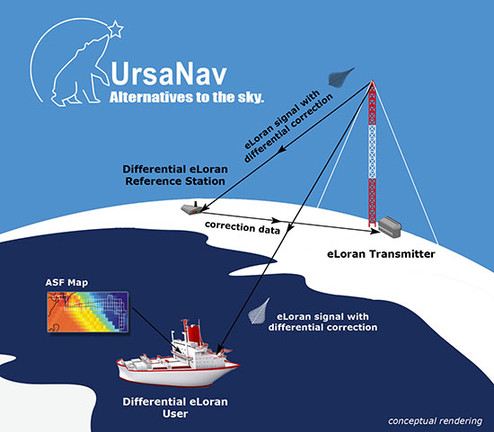 UrsaNav
Alternatives to the sky.

eLoran signal with differential correction

Differential eLoran Reference Station

correction data

eLoran Transmitter

ASF Map

eLoran signal with differential correction

Differential eLoran User

conceptual rendering